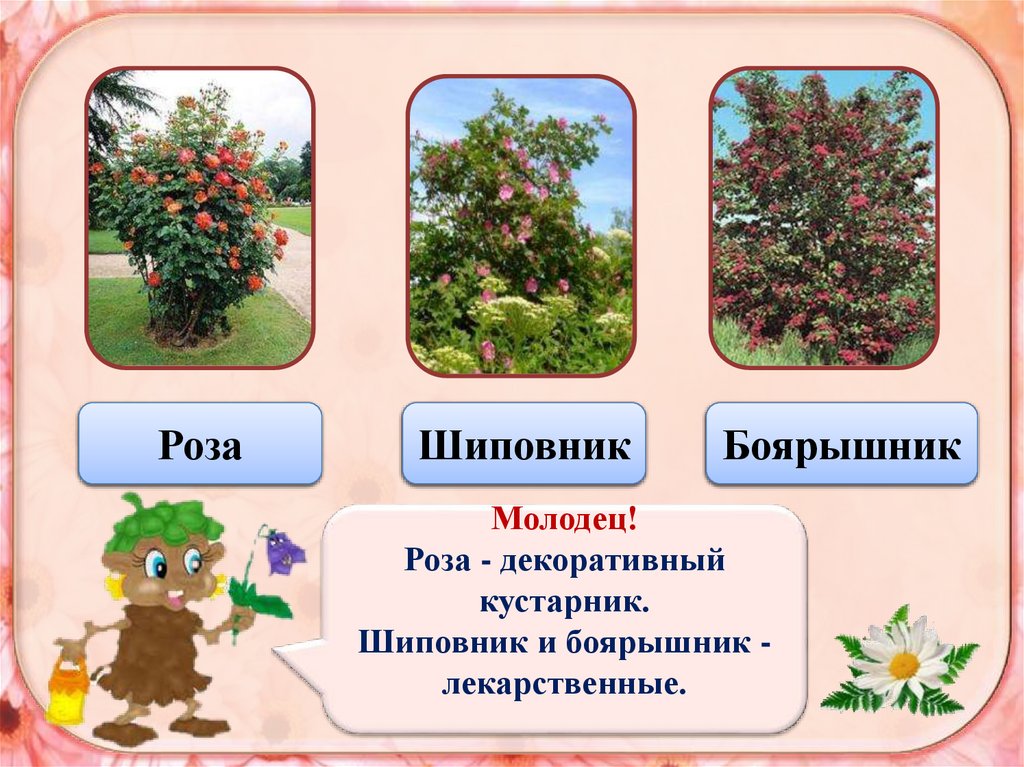 Роза

Шиповник

Боярышник

Молодец!
Роза - декоративный кустарник.
Шиповник и боярышник - лекарственные.